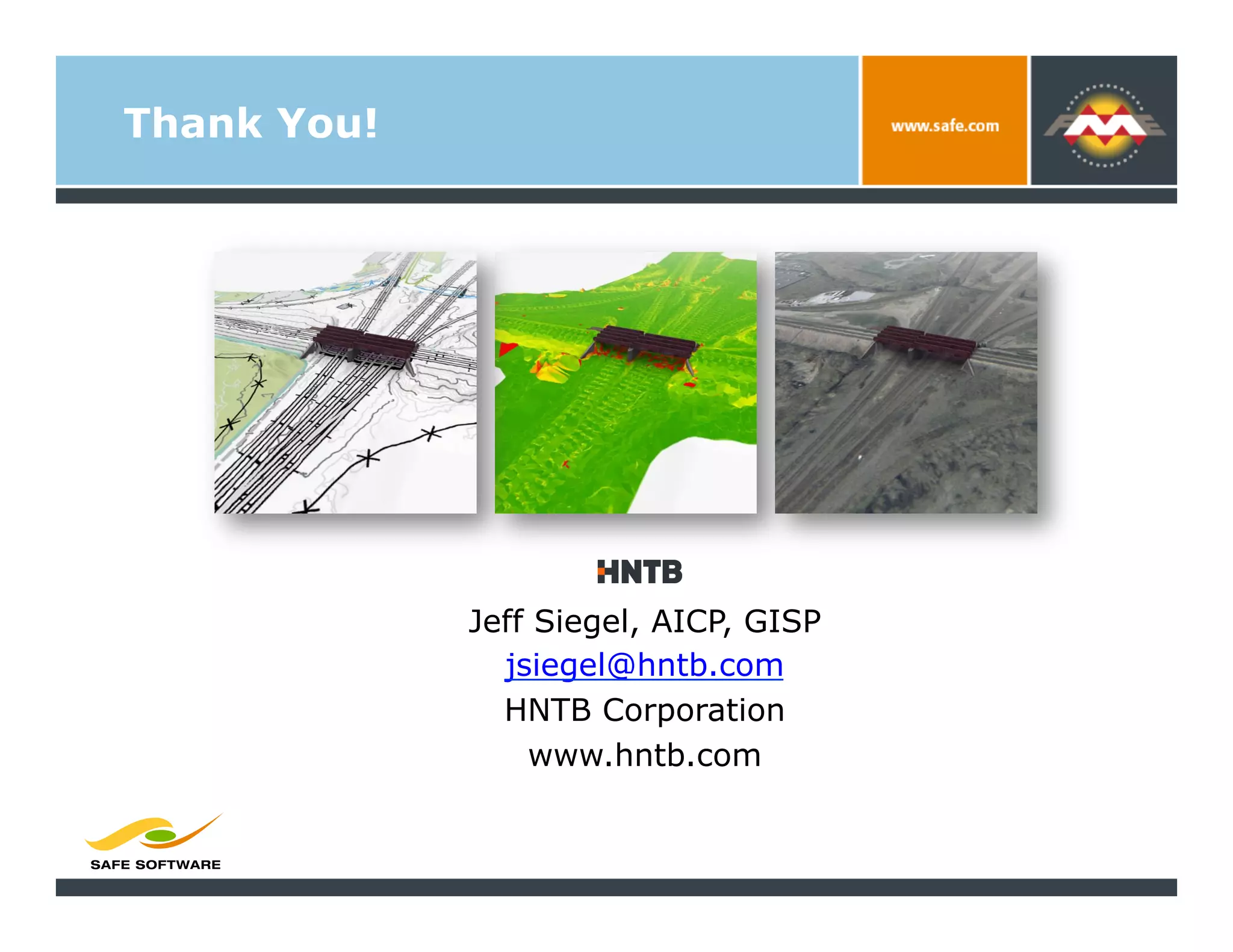 Thank You!

www.safe.com

FME

HNTB

Jeff Siegel, AICP, GISP

jsiegel@hntb.com

HNTB Corporation

www.hntb.com

SAFE SOFTWARE